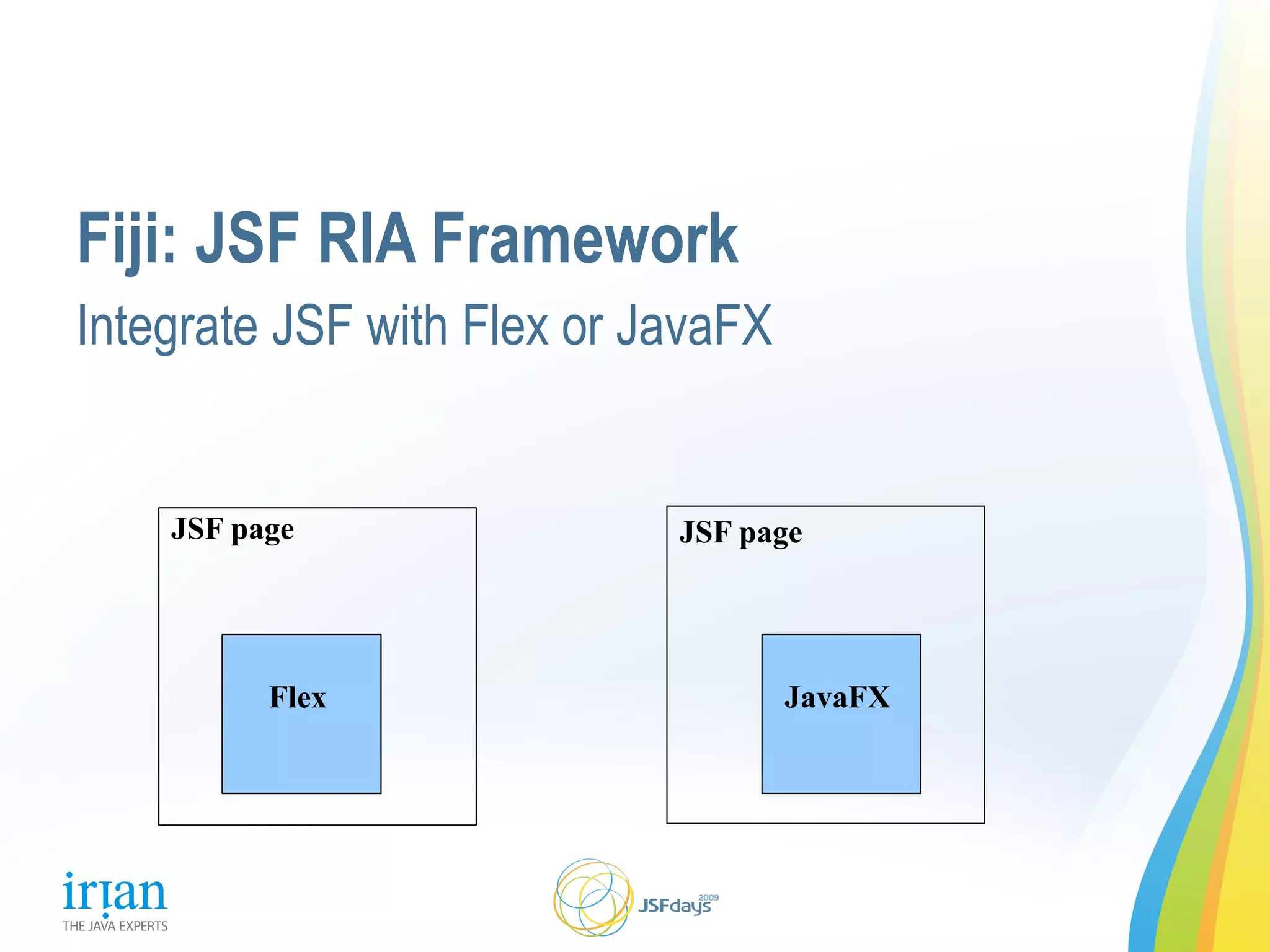 Fiji: JSF RIA Framework

Integrate JSF with Flex or JavaFX

JSF page

Flex

JSF page

JavaFX

irian
THE JAVA EXPERTS

JSFdays 2009